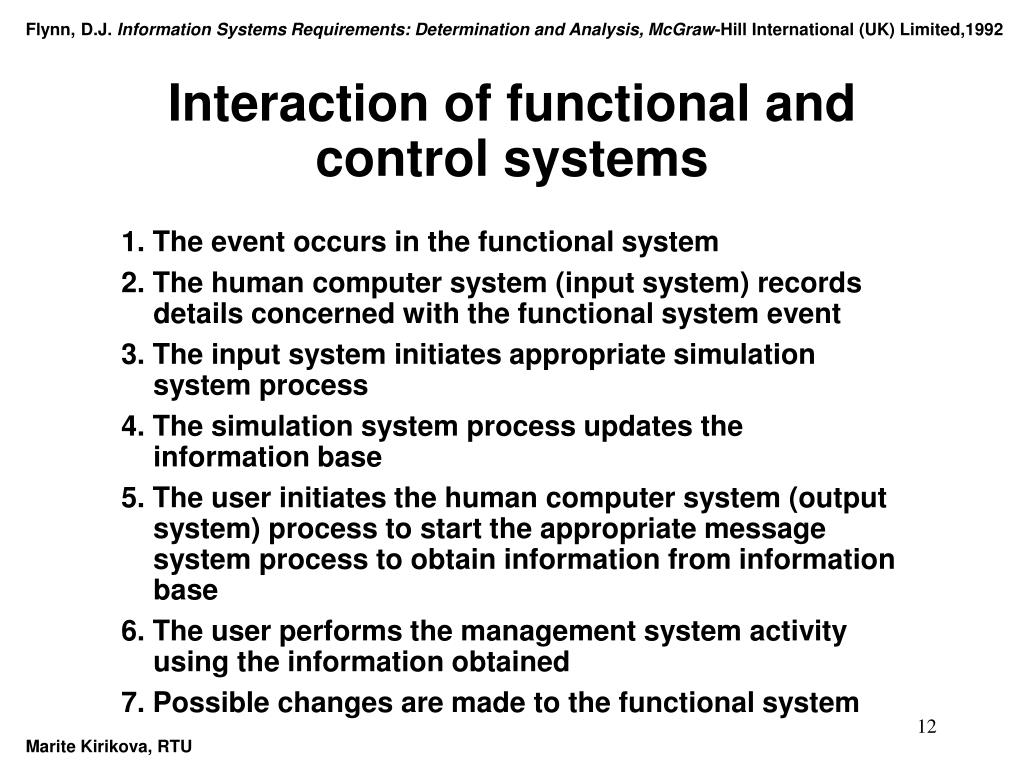 Flynn, D.J. Information Systems Requirements: Determination and Analysis, McGraw-Hill International (UK) Limited,1992

Interaction of functional and control systems

1. The event occurs in the functional system
2. The human computer system (input system) records details concerned with the functional system event
3. The input system initiates appropriate simulation system process
4. The simulation system process updates the information base
5. The user initiates the human computer system (output system) process to start the appropriate message system process to obtain information from information base
6. The user performs the management system activity using the information obtained
7. Possible changes are made to the functional system

12

Marite Kirikova, RTU